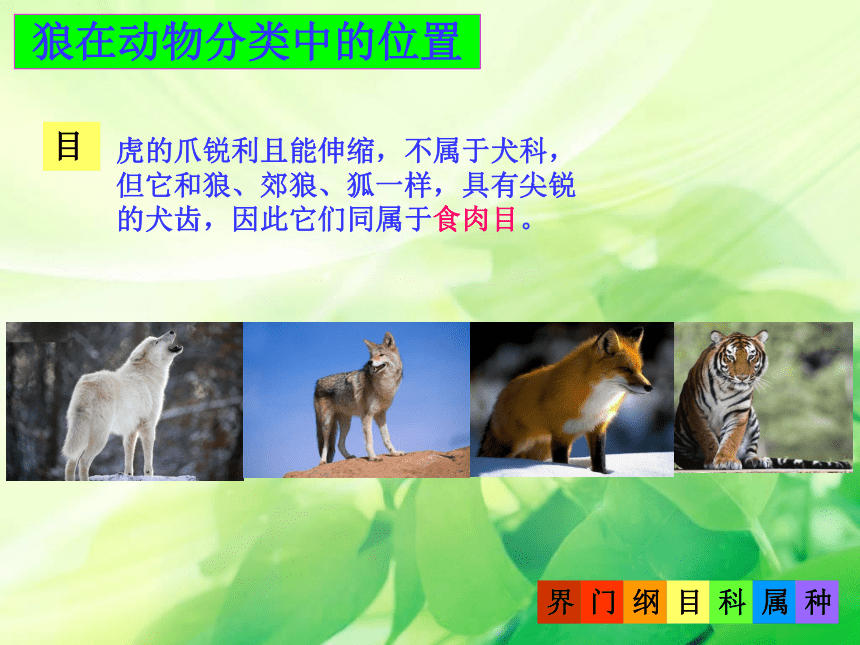 狼在动物分类中的位置

目

虎的爪锐利且能伸缩，不属于犬科，但它和狼、郊狼、狐一样，具有尖锐的犬齿，因此它们同属于食肉目。

界 门 纲 目 科 属 种